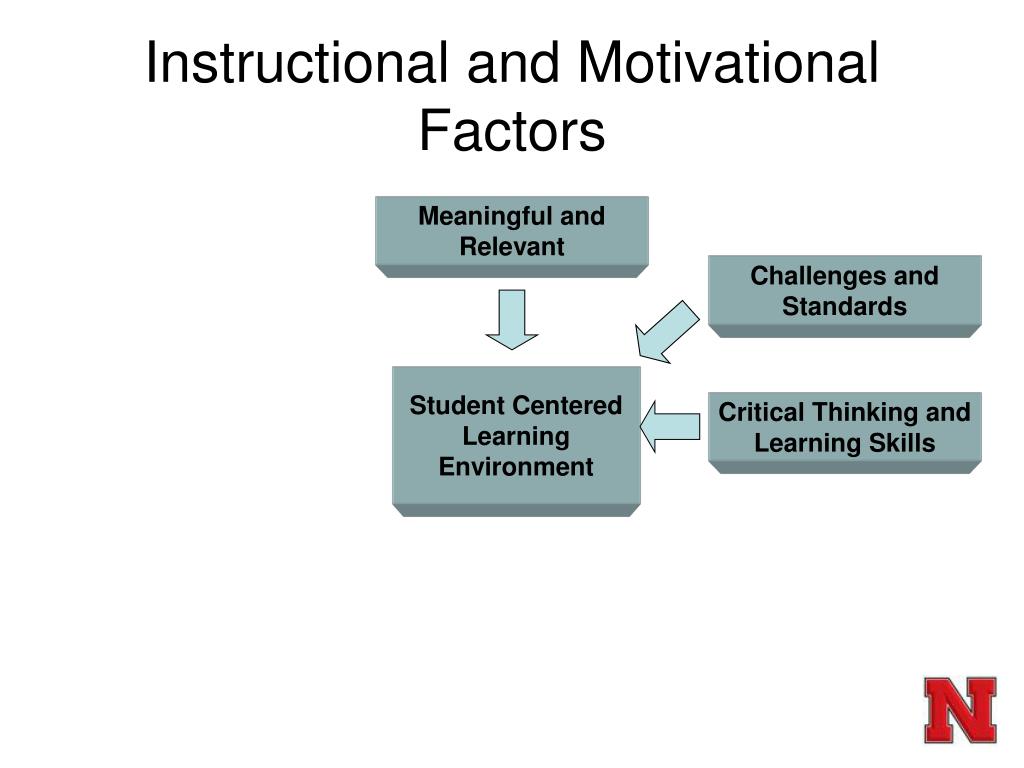 Instructional and Motivational Factors

Meaningful and Relevant

Challenges and Standards

Student Centered Learning Environment

Critical Thinking and Learning Skills

N